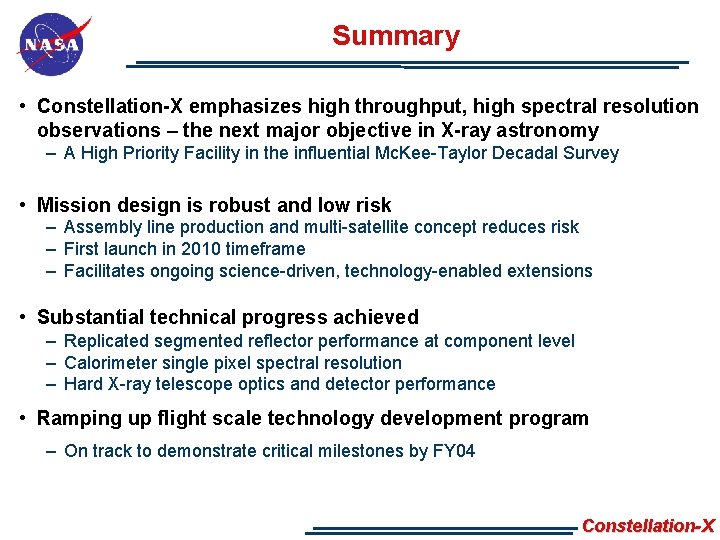 NASA

Summary

• Constellation-X emphasizes high throughput, high spectral resolution observations – the next major objective in X-ray astronomy
– A High Priority Facility in the influential McKee-Taylor Decadal Survey

• Mission design is robust and low risk
– Assembly line production and multi-satellite concept reduces risk
– First launch in 2010 timeframe
– Facilitates ongoing science-driven, technology-enabled extensions

• Substantial technical progress achieved
– Replicated segmented reflector performance at component level
– Calorimeter single pixel spectral resolution
– Hard X-ray telescope optics and detector performance

• Ramping up flight scale technology development program
– On track to demonstrate critical milestones by FY04

Constellation-X